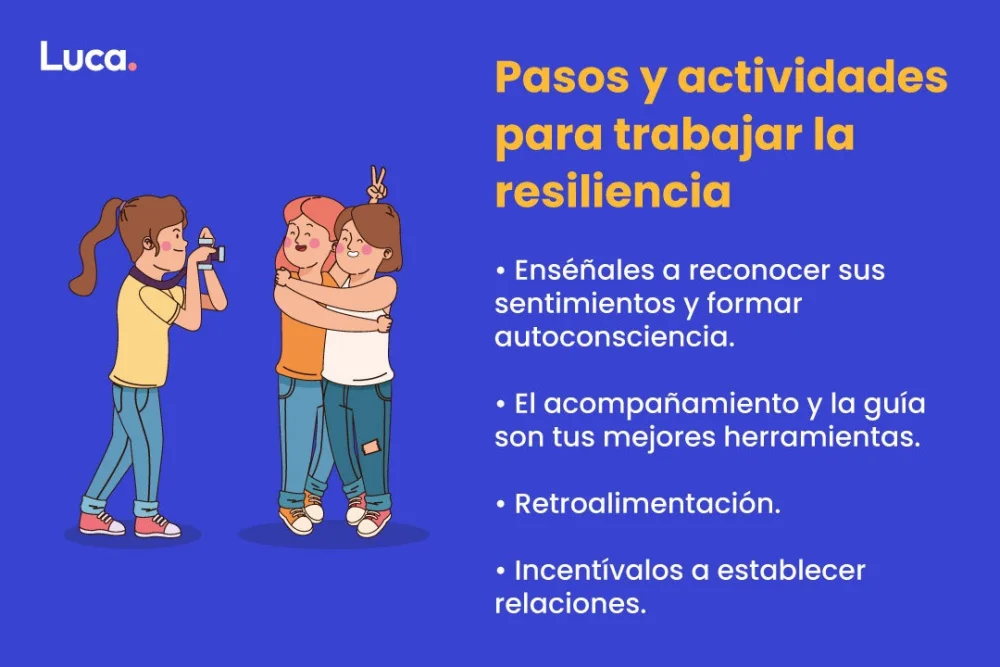 Luca.

Pasos y actividades para trabajar la resiliencia

• Enséñales a reconocer sus sentimientos y formar autoconsciencia.

• El acompañamiento y la guía son tus mejores herramientas.

• Retroalimentación.

• Incentívalos a establecer relaciones.